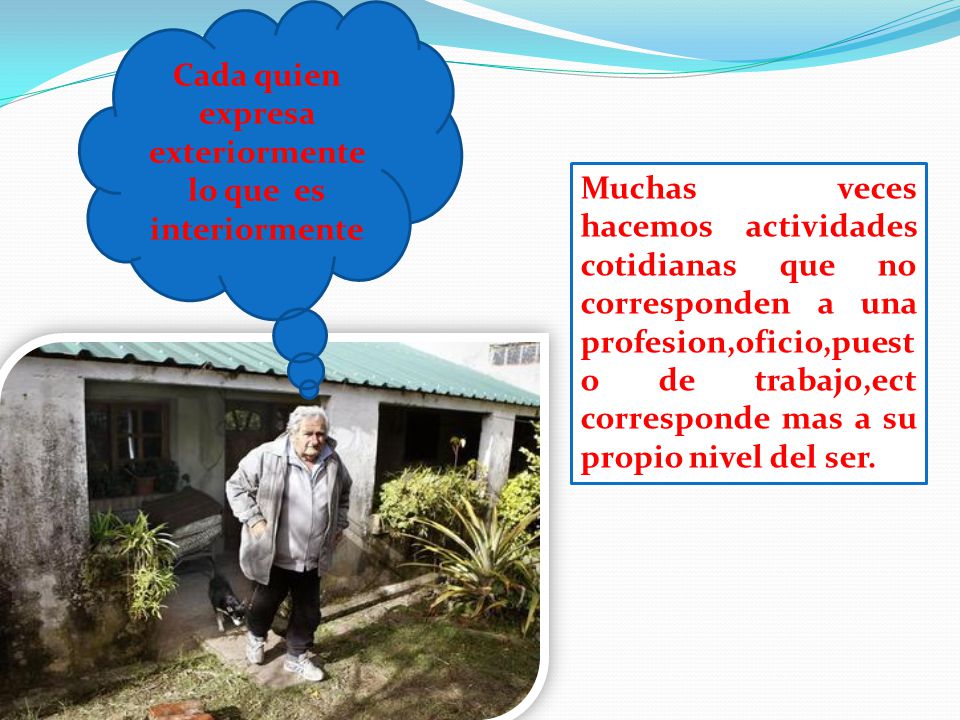 Cada quien expresa exteriormente lo que es interiormente

Muchas veces hacemos actividades cotidianas que no corresponden a una profesion,oficio,puesto de trabajo,ect corresponde mas a su propio nivel del ser.